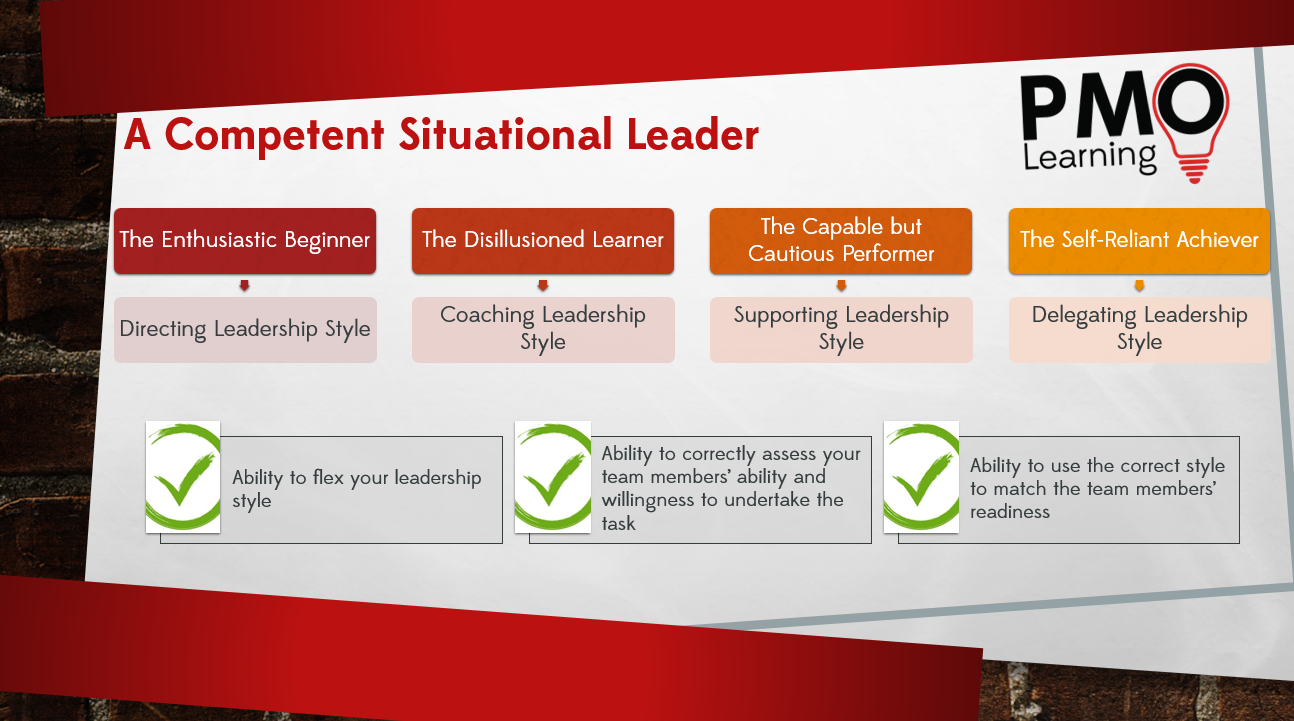 A Competent Situational Leader

PMO Learning

The Enthusiastic Beginner

Directing Leadership Style

The Disillusioned Learner

Coaching Leadership Style

The Capable but Cautious Performer

Supporting Leadership Style

The Self-Reliant Achiever

Delegating Leadership Style

Ability to flex your leadership style

Ability to correctly assess your team members' ability and willingness to undertake the task

Ability to use the correct style to match the team members' readiness